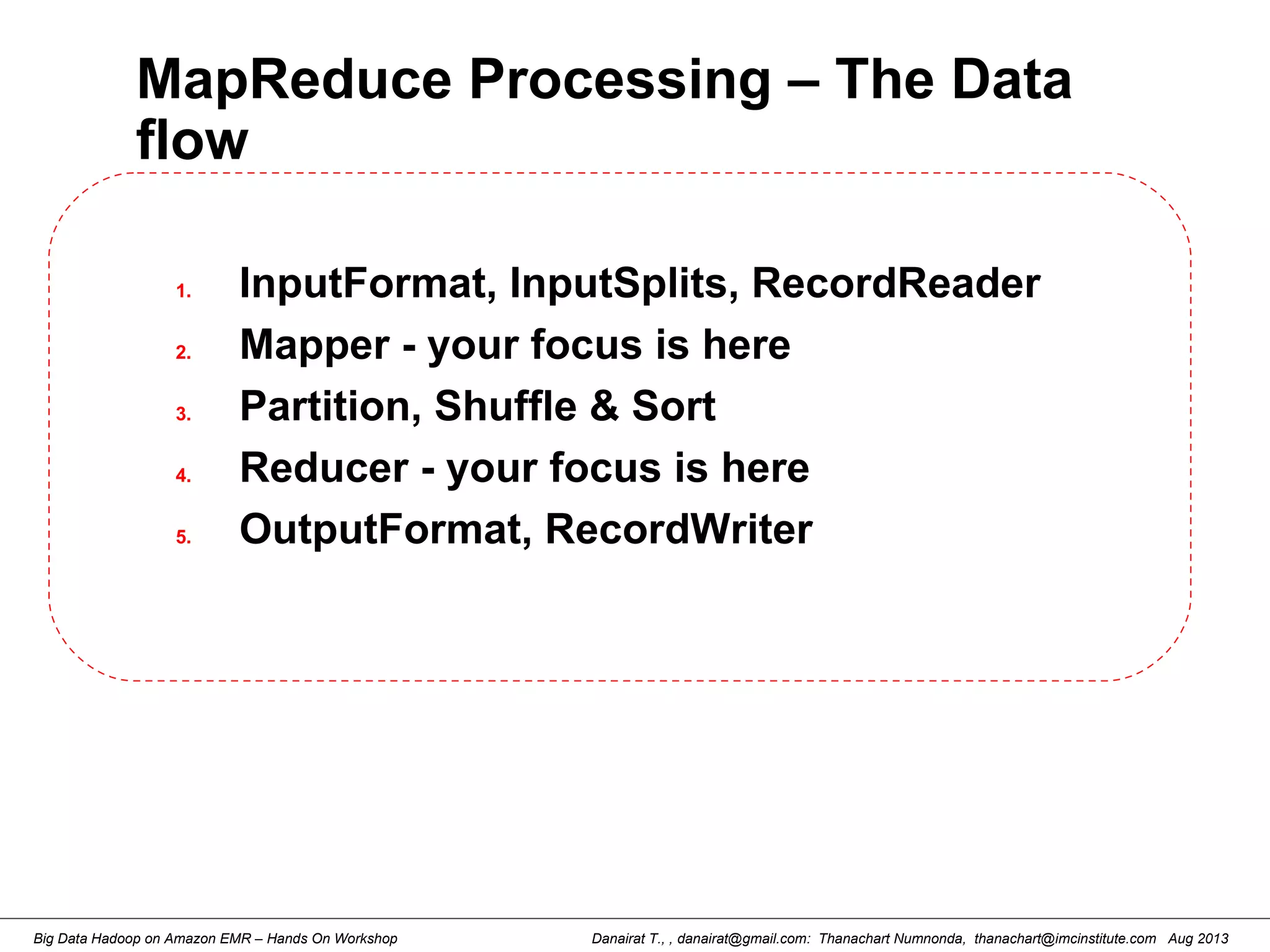 MapReduce Processing – The Data flow

1. InputFormat, InputSplits, RecordReader
2. Mapper - your focus is here
3. Partition, Shuffle & Sort
4. Reducer - your focus is here
5. OutputFormat, RecordWriter

Big Data Hadoop on Amazon EMR – Hands On Workshop

Danairat T., , danairat@gmail.com: Thanachart Numnonda, thanachart@imcinstitute.com Aug 2013